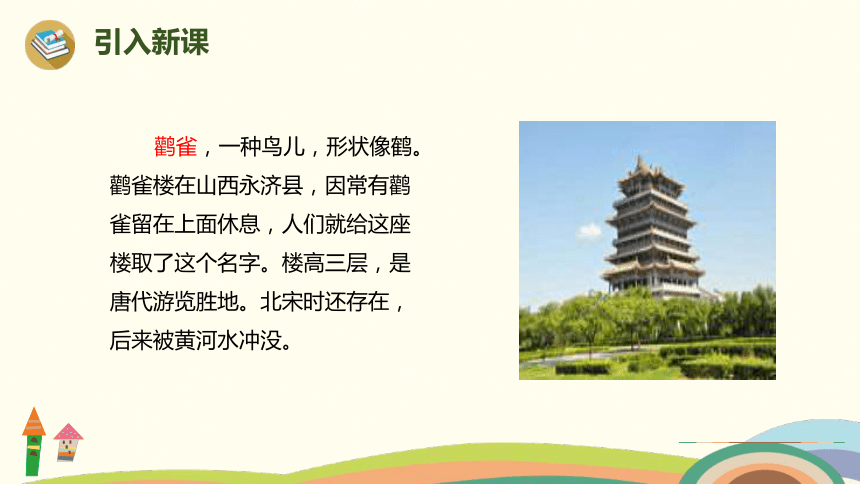 引入新课

鹳雀，一种鸟儿，形状像鹤。鹳雀楼在山西永济县，因常有鹳雀留在上面休息，人们就给这座楼取了这个名字。楼高三层，是唐代游览胜地。北宋时还存在，后来被黄河水冲没。